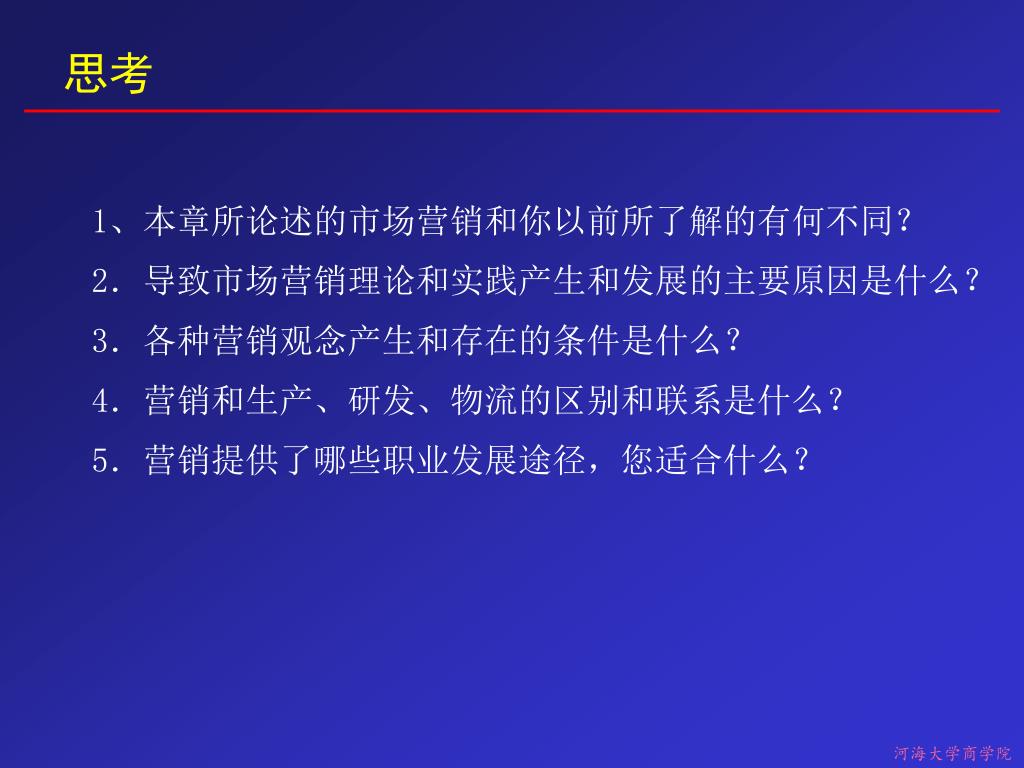 思考

1、本章所论述的市场营销和你以前所了解的有何不同？

2．导致市场营销理论和实践产生和发展的主要原因是什么？

3．各种营销观念产生和存在的条件是什么？

4．营销和生产、研发、物流的区别和联系是什么？

5．营销提供了哪些职业发展途径，您适合什么？

河海大学商学院